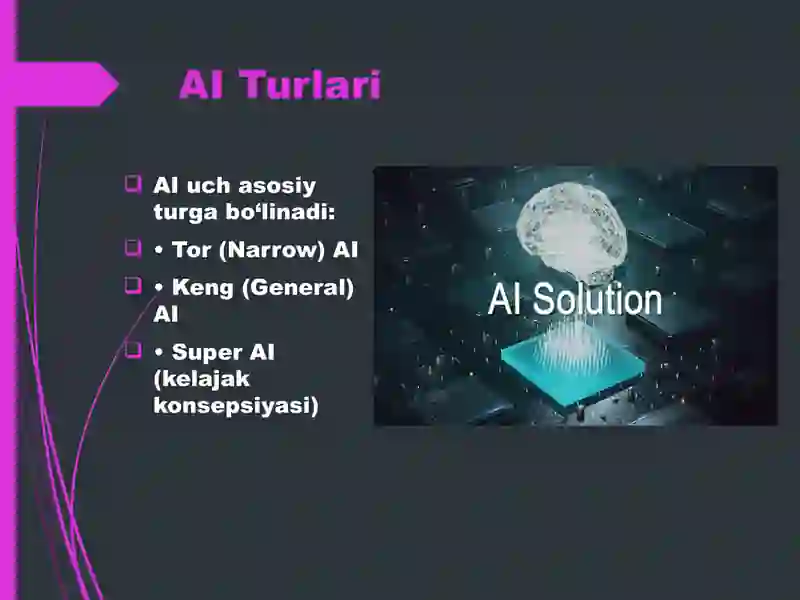 AI Turlari

AI uch asosiy turga bo‘linadi:

• Tor (Narrow) AI

• Keng (General) AI

• Super AI (kelajak konsepsiyasi)

AI Solution